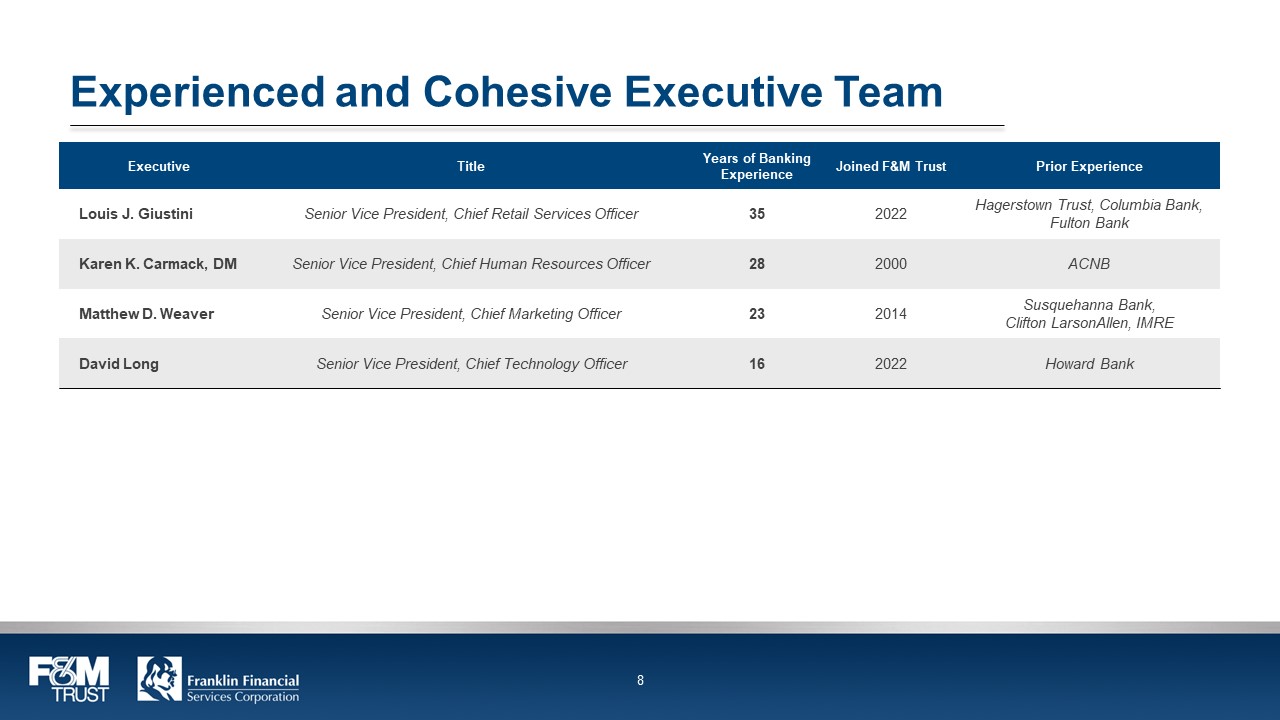 Experienced and Cohesive Executive Team

| Executive | Title | Years of Banking Experience | Joined F&M Trust | Prior Experience |
|---|---|---|---|---|
| Louis J. Giustini | Senior Vice President, Chief Retail Services Officer | 35 | 2022 | Hagerstown Trust, Columbia Bank, Fulton Bank |
| Karen K. Carmack, DM | Senior Vice President, Chief Human Resources Officer | 28 | 2000 | ACNB |
| Matthew D. Weaver | Senior Vice President, Chief Marketing Officer | 23 | 2014 | Susquehanna Bank, Clifton LarsonAllen, IMRE |
| David Long | Senior Vice President, Chief Technology Officer | 16 | 2022 | Howard Bank |

F&M TRUST

Franklin Financial Services Corporation

8